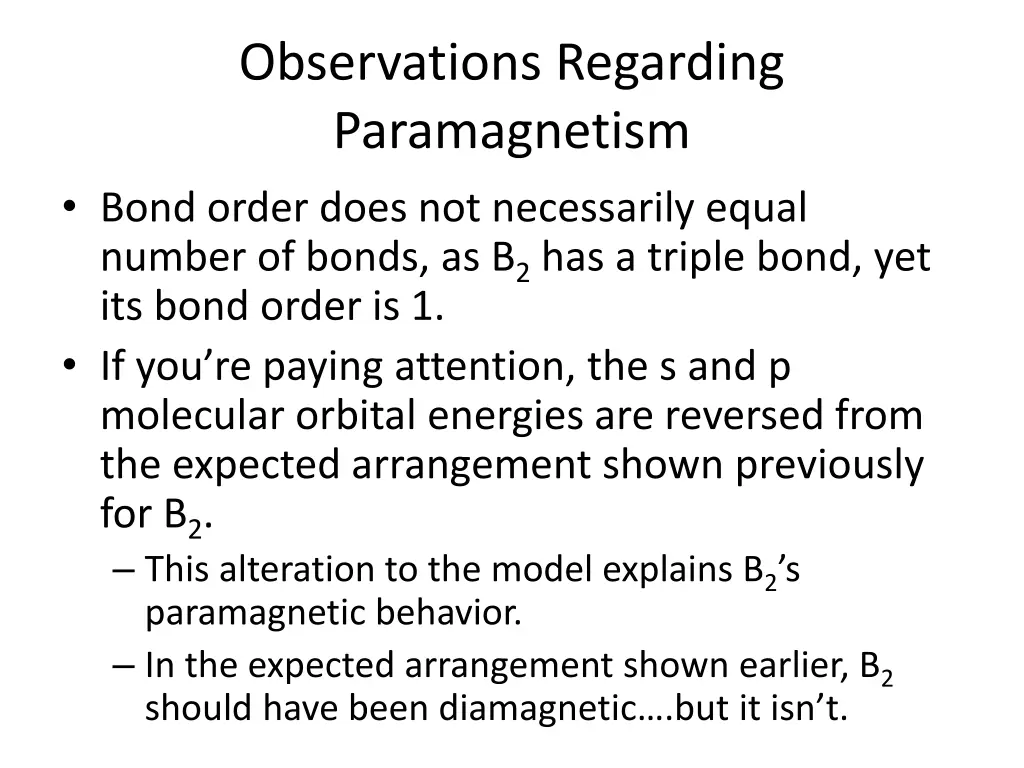 Observations Regarding Paramagnetism

• Bond order does not necessarily equal number of bonds, as $B_2$ has a triple bond, yet its bond order is 1.
• If you’re paying attention, the s and p molecular orbital energies are reversed from the expected arrangement shown previously for $B_2$.
– This alteration to the model explains $B_2$’s paramagnetic behavior.
– In the expected arrangement shown earlier, $B_2$ should have been diamagnetic….but it isn’t.